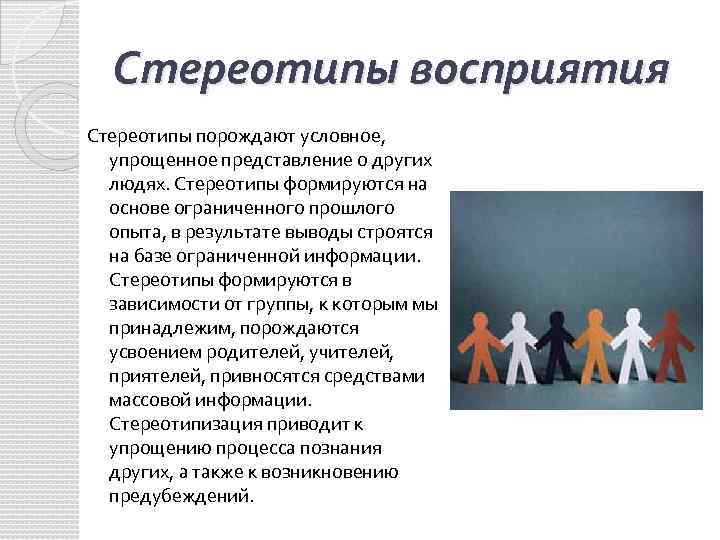 Стереотипы восприятия

Стереотипы порождают условное, упрощенное представление о других людях. Стереотипы формируются на основе ограниченного прошлого опыта, в результате выводы строятся на базе ограниченной информации. Стереотипы формируются в зависимости от группы, к которым мы принадлежим, порождаются усвоением родителей, учителей, приятелей, привносятся средствами массовой информации. Стереотипизация приводит к упрощению процесса познания других, а также к возникновению предубеждений.